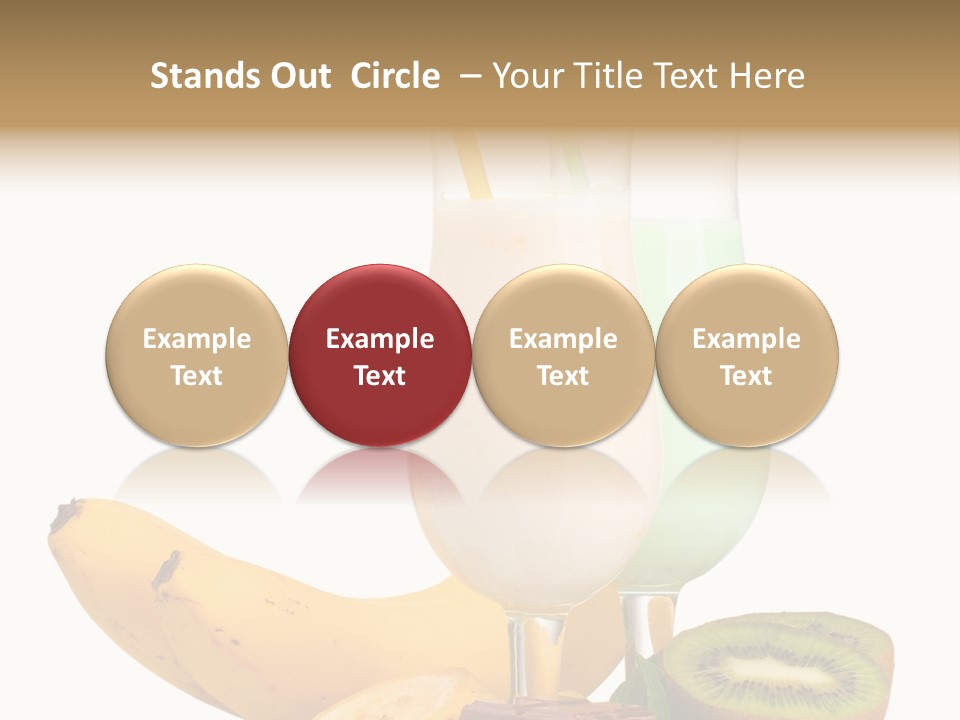 Stands Out Circle – Your Title Text Here

Example Text

Example Text

Example Text

Example Text